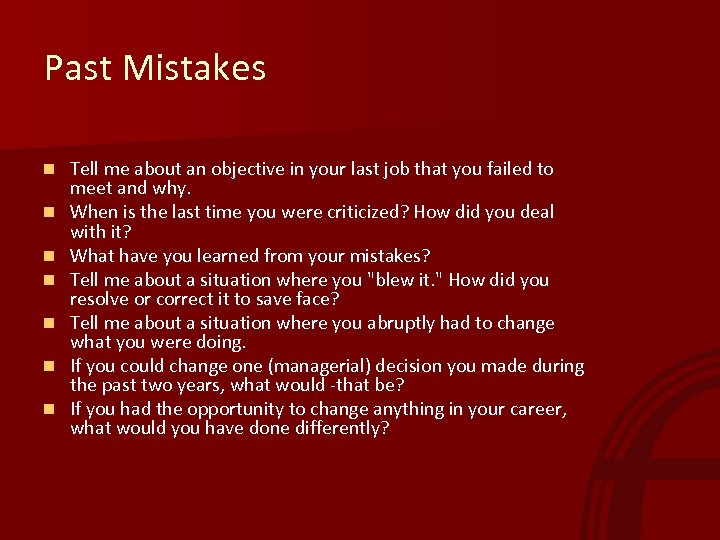 Past Mistakes

- Tell me about an objective in your last job that you failed to meet and why.
- When is the last time you were criticized? How did you deal with it?
- What have you learned from your mistakes?
- Tell me about a situation where you "blew it." How did you resolve or correct it to save face?
- Tell me about a situation where you abruptly had to change what you were doing.
- If you could change one (managerial) decision you made during the past two years, what would -that be?
- If you had the opportunity to change anything in your career, what would you have done differently?